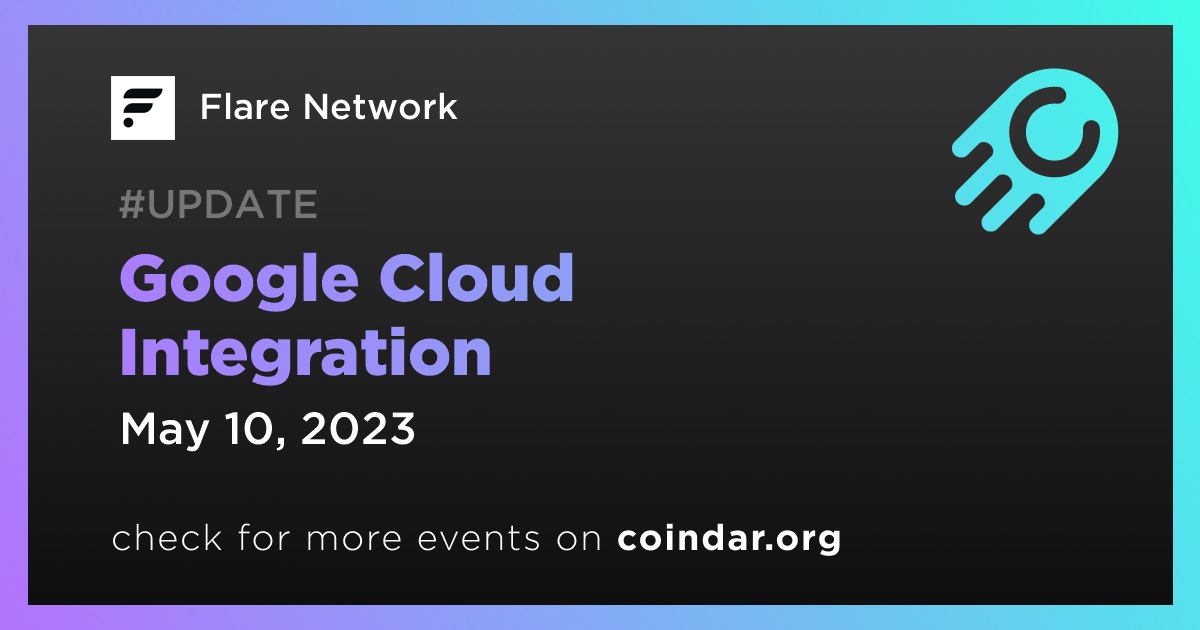 Flare Network

#UPDATE

Google Cloud Integration

May 10, 2023

check for more events on coindar.org